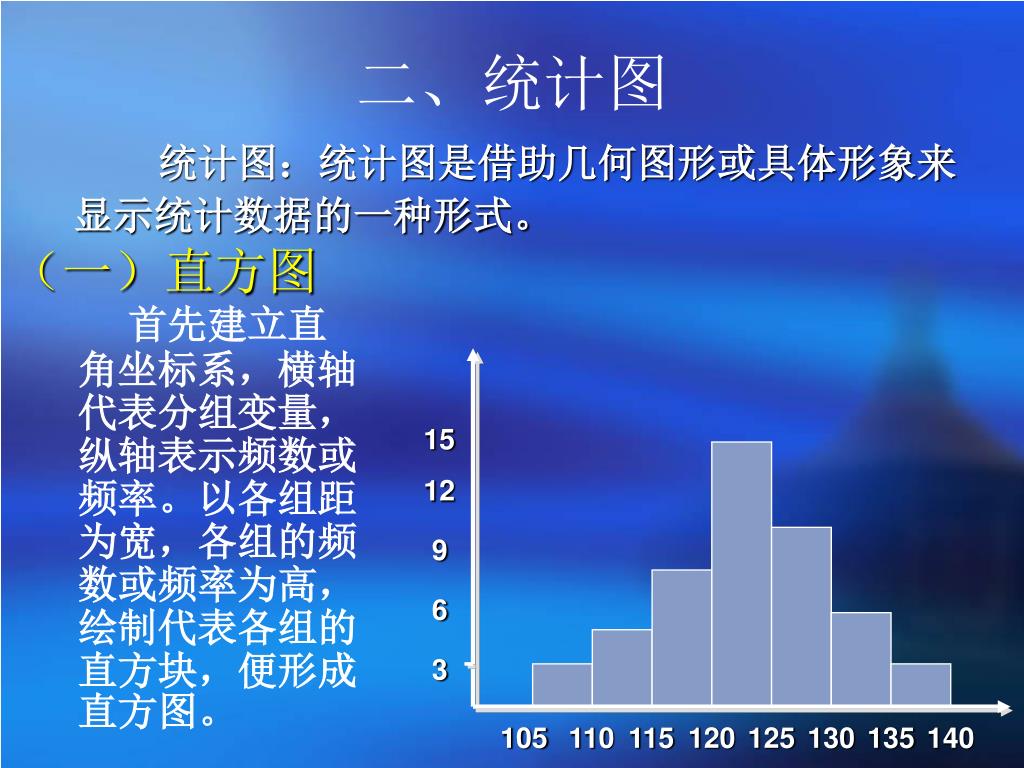 二、统计图

统计图：统计图是借助几何图形或具体形象来显示统计数据的一种形式。

（一）直方图

首先建立直角坐标系，横轴代表分组变量，纵轴表示频数或频率。以各组距为宽，各组的频数或频率为高，绘制代表各组的直方块，便形成直方图。

15
12
9
6
3

105 110 115 120 125 130 135 140